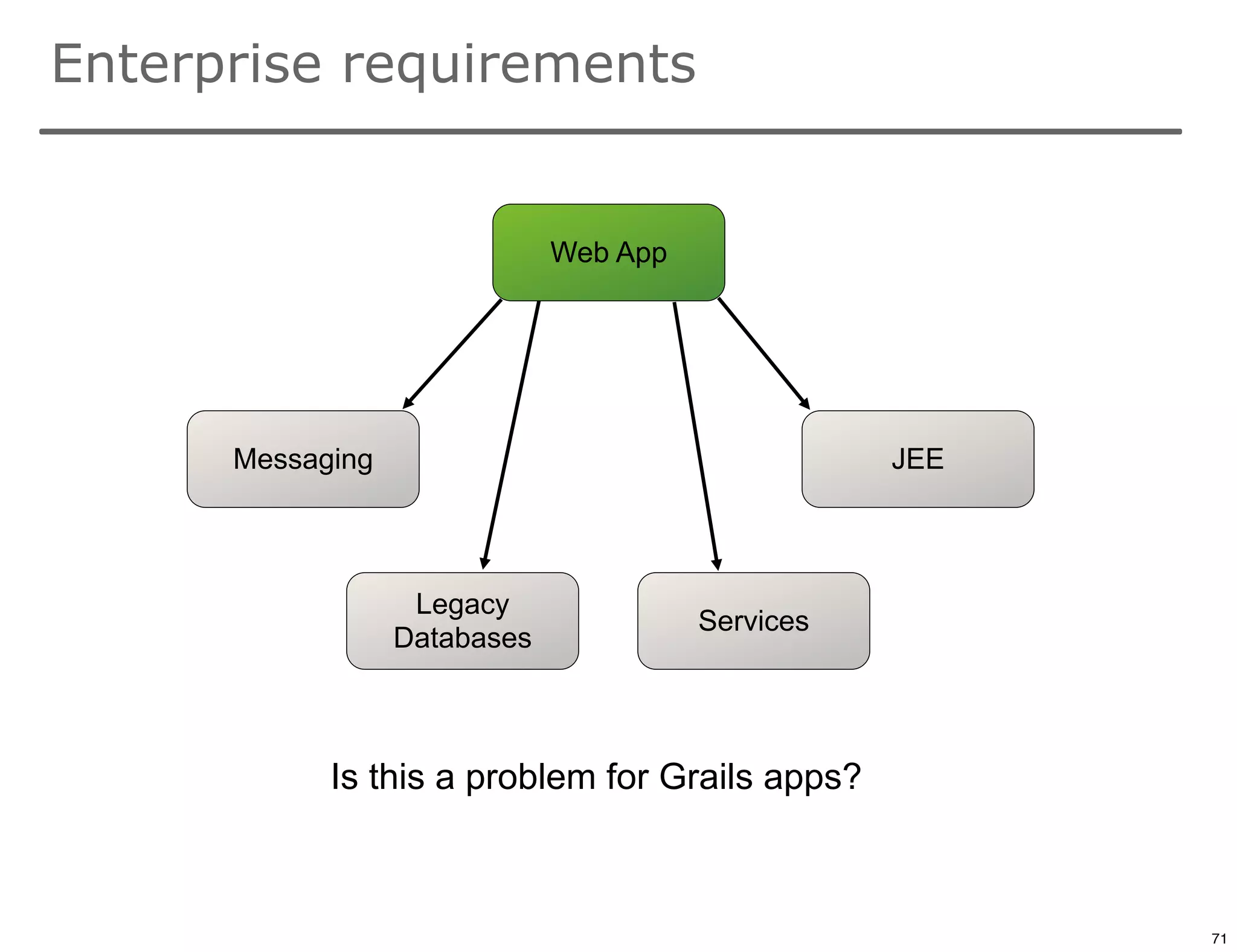 Enterprise requirements

Web App

Messaging

JEE

Legacy Databases

Services

Is this a problem for Grails apps?

71